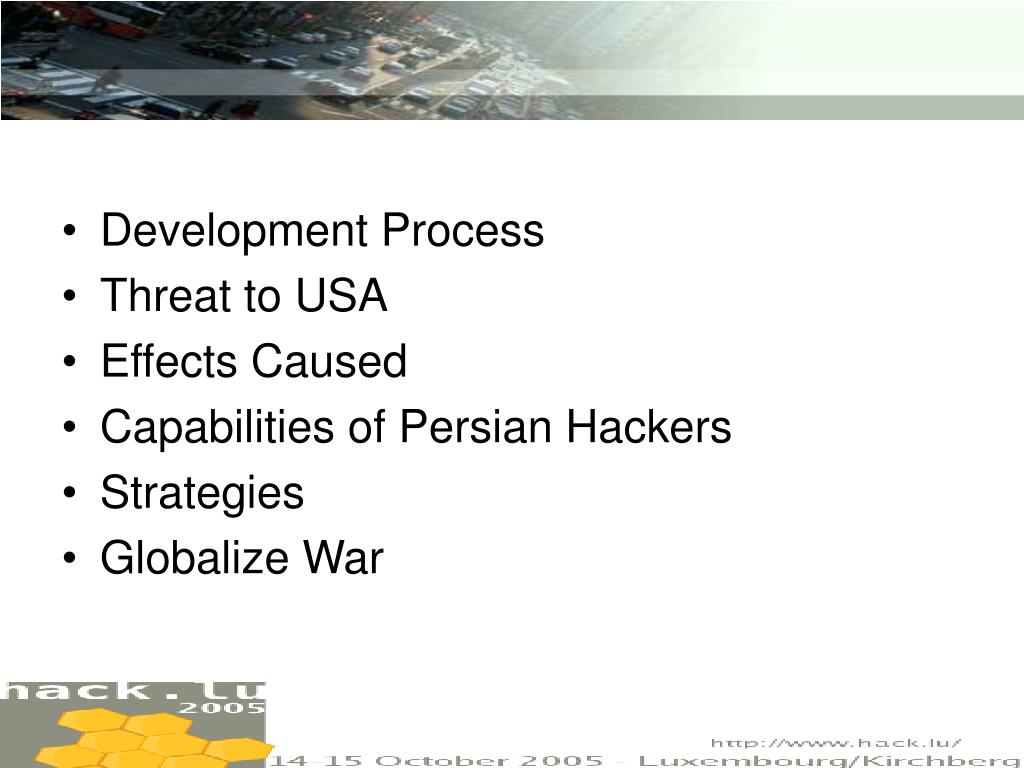 • Development Process
• Threat to USA
• Effects Caused
• Capabilities of Persian Hackers
• Strategies
• Globalize War

hack.lu
2005

http://www.hack.lu/
14-15 October 2005 - Luxembourg/Kirchberg